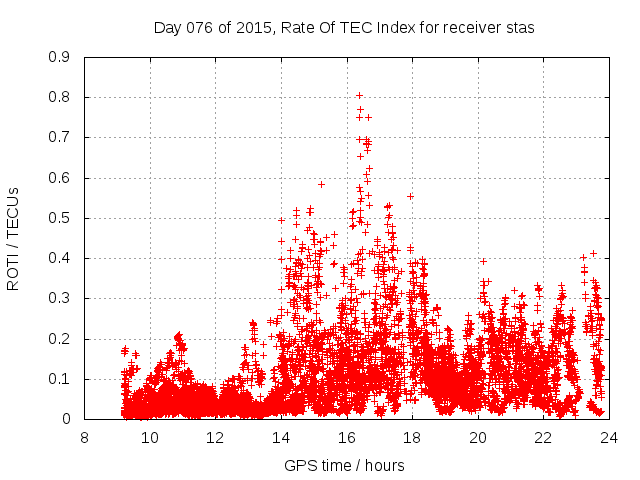 Day 076 of 2015, Rate Of TEC Index for receiver stas

ROTI / TECUs

0.9
0.8
0.7
0.6
0.5
0.4
0.3
0.2
0.1
0

8 10 12 14 16 18 20 22 24

GPS time / hours